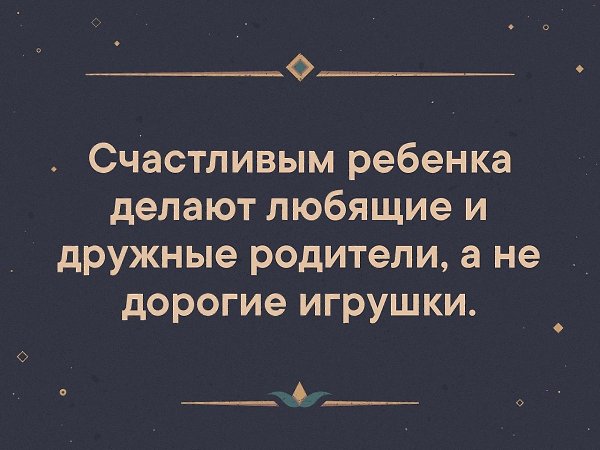 Счастливым ребенка делают любящие и дружные родители, а не дорогие игрушки.